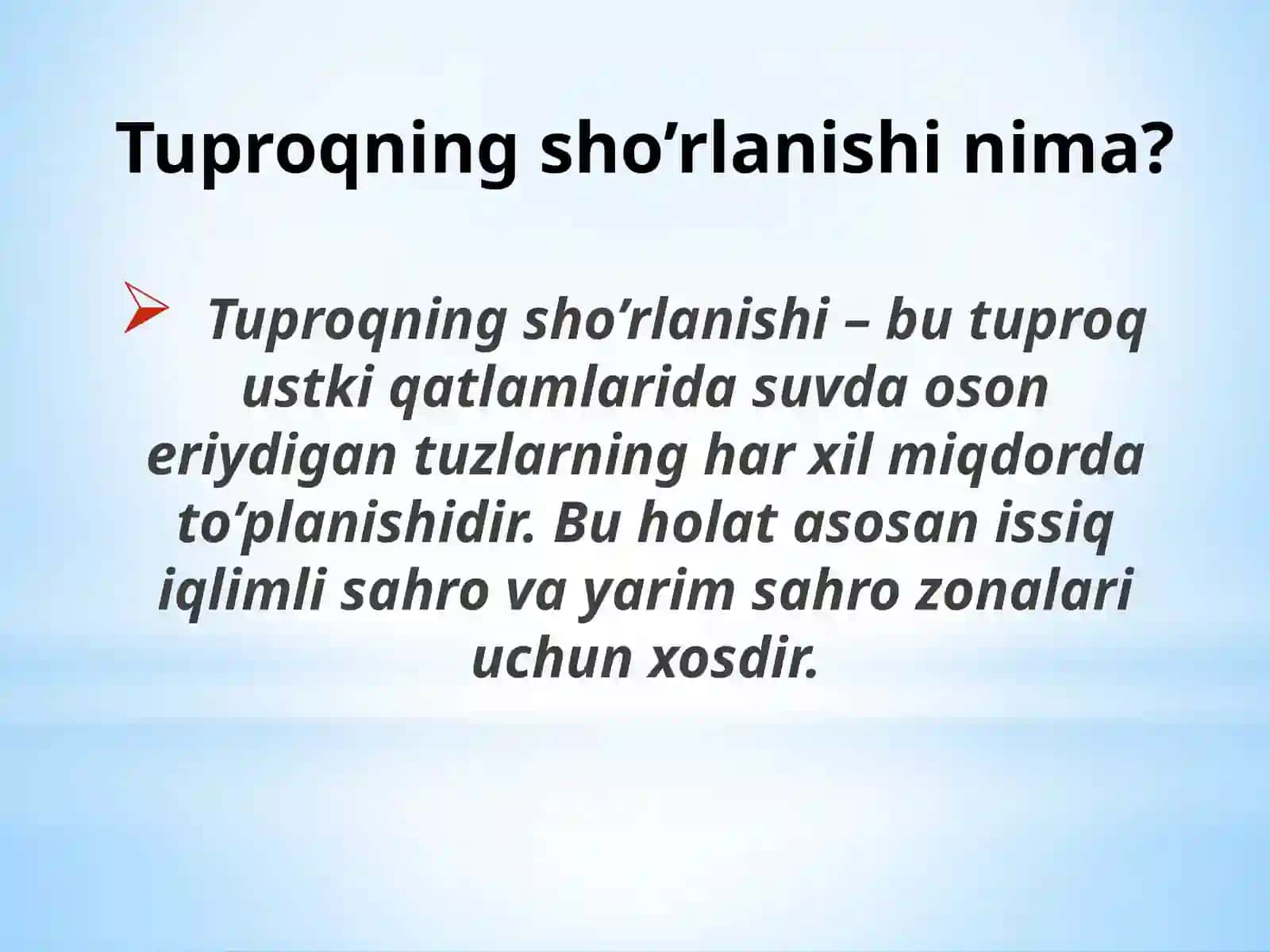 Tuproqning sho’rlanishi nima?

Tuproqning sho’rlanishi – bu tuproq ustki qatlamlarida suvda oson eriydigan tuzlarning har xil miqdorda to’planishidir. Bu holat asosan issiq iqlimli sahro va yarim sahro zonalari uchun xosdir.